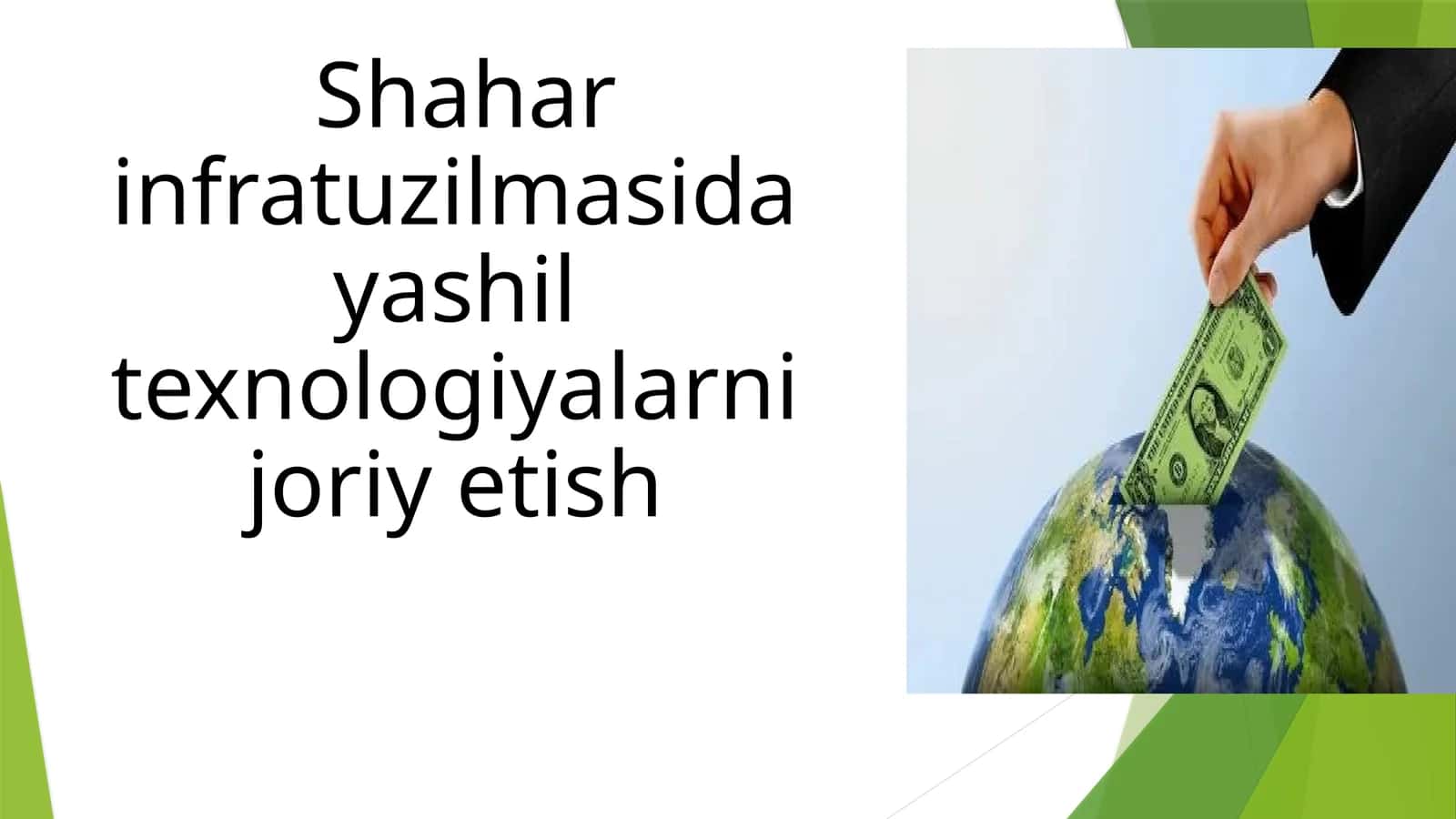 Shahar infratuzilmasida yashil texnologiyalarni joriy etish